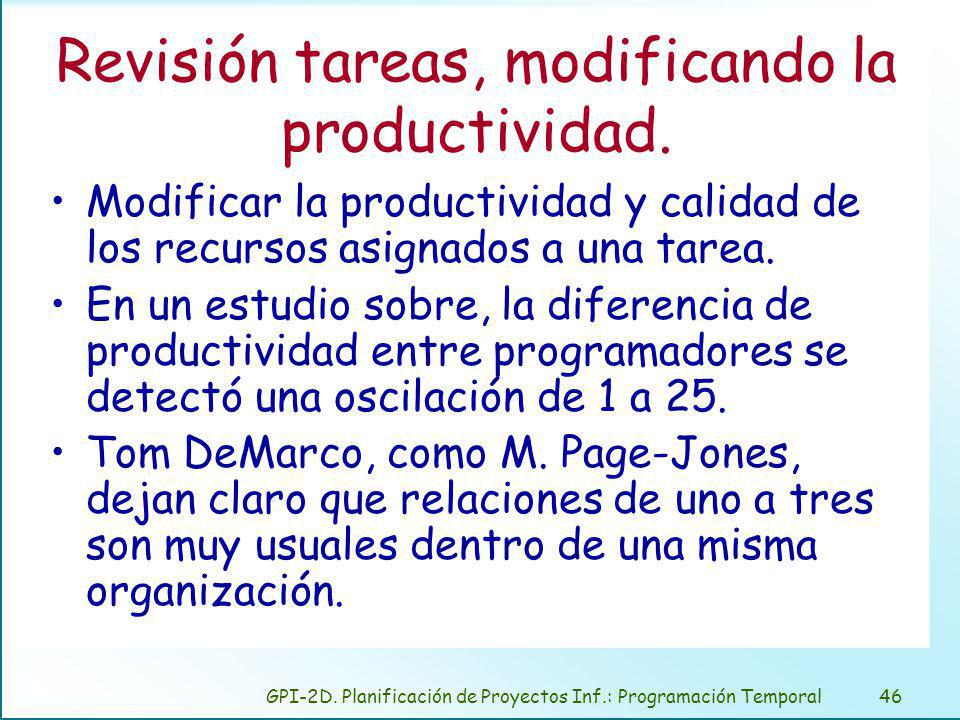 Revisión tareas, modificando la productividad.

• Modificar la productividad y calidad de los recursos asignados a una tarea.

• En un estudio sobre, la diferencia de productividad entre programadores se detectó una oscilación de 1 a 25.

• Tom DeMarco, como M. Page-Jones, dejan claro que relaciones de uno a tres son muy usuales dentro de una misma organización.

GPI-2D. Planificación de Proyectos Inf.: Programación Temporal 46